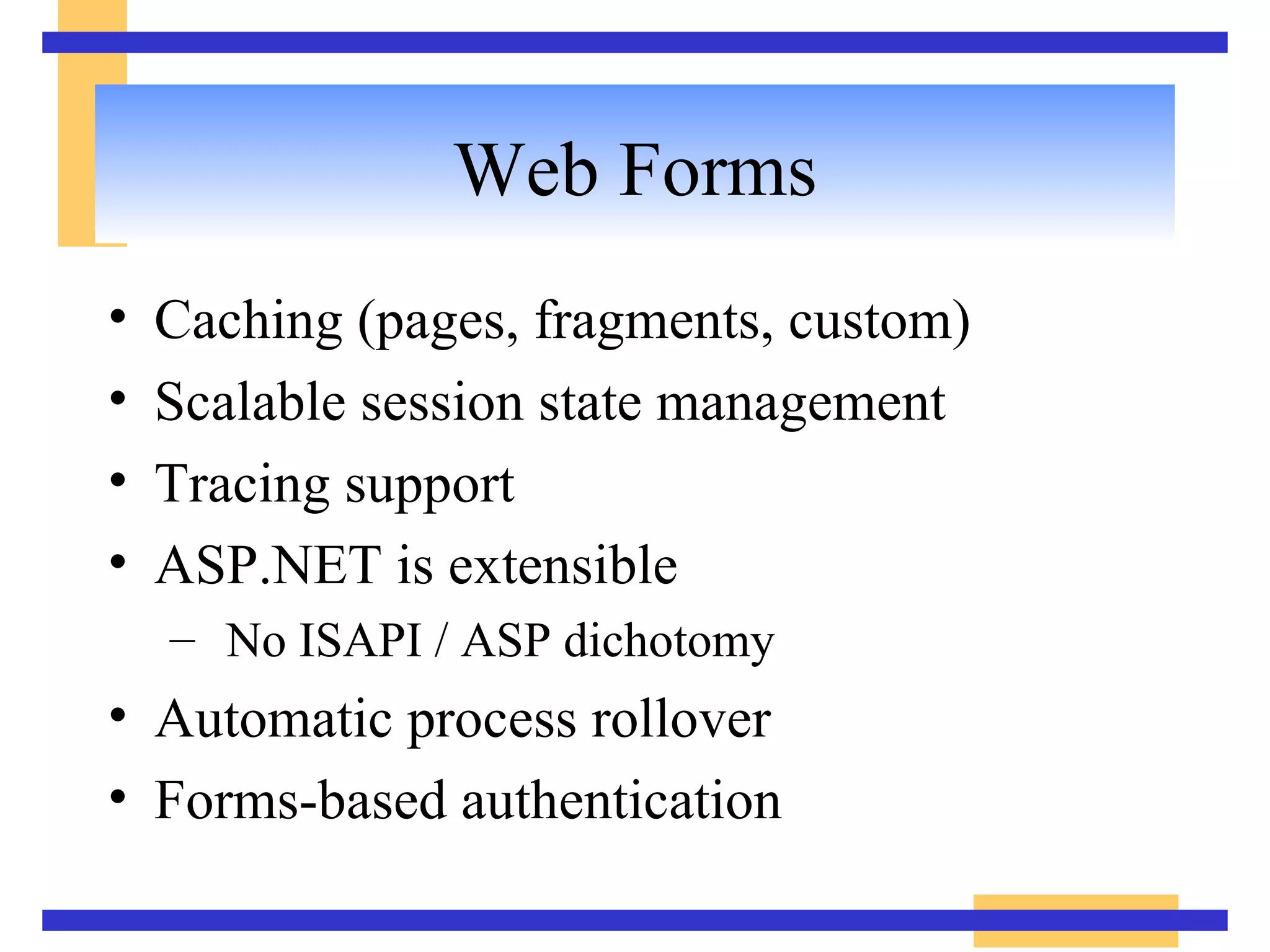 Web Forms

• Caching (pages, fragments, custom)
• Scalable session state management
• Tracing support
• ASP.NET is extensible
  – No ISAPI / ASP dichotomy
• Automatic process rollover
• Forms-based authentication